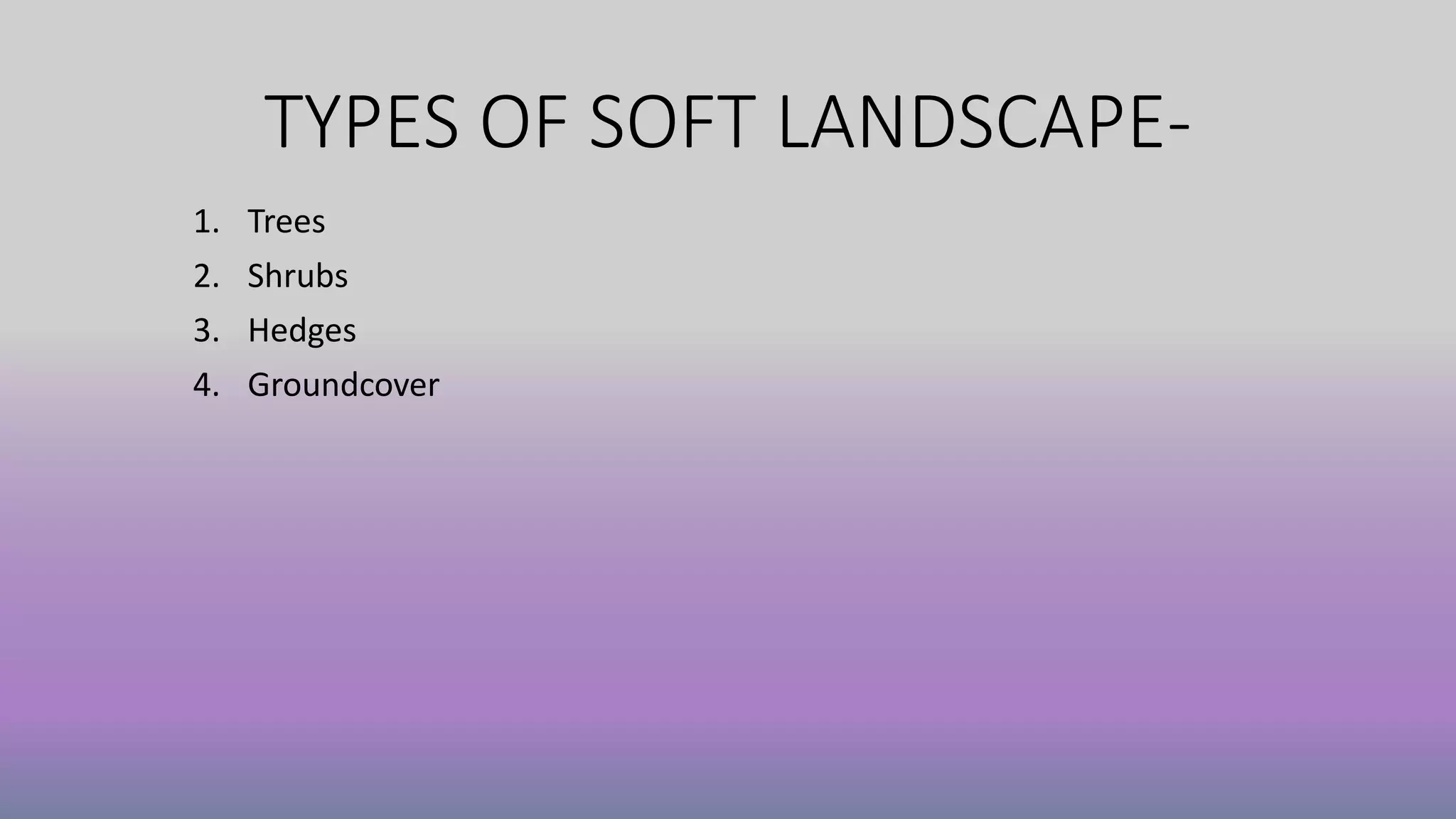 TYPES OF SOFT LANDSCAPE-

1. Trees
2. Shrubs
3. Hedges
4. Groundcover